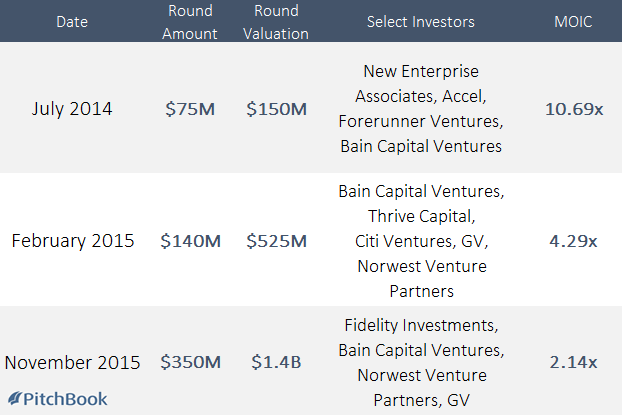 | Date | Round Amount | Round Valuation | Select Investors | MOIC |
|---|---|---|---|---|
| July 2014 | \$75M | \$150M | New Enterprise Associates, Accel, Forerunner Ventures, Bain Capital Ventures | 10.69x |
| February 2015 | \$140M | \$525M | Bain Capital Ventures, Thrive Capital, Citi Ventures, GV, Norwest Venture Partners | 4.29x |
| November 2015 | \$350M | \$1.4B | Fidelity Investments, Bain Capital Ventures, Norwest Venture Partners, GV | 2.14x |

PitchBook